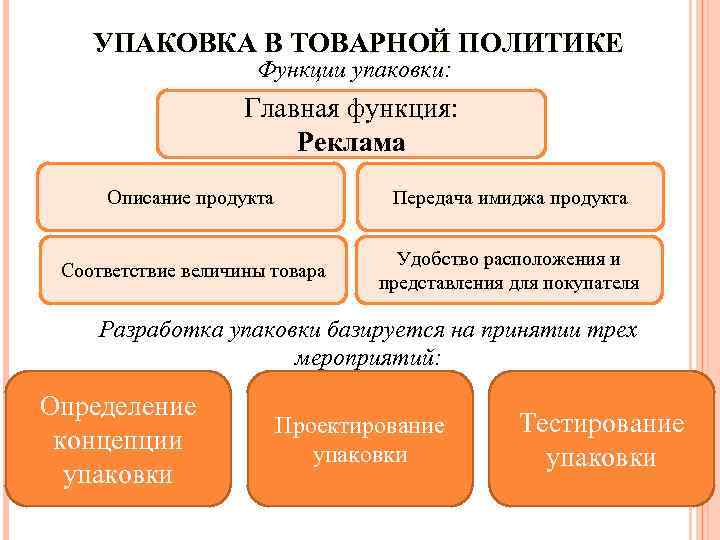 УПАКОВКА В ТОВАРНОЙ ПОЛИТИКЕ

Функции упаковки:

Главная функция:
Реклама

Описание продукта

Передача имиджа продукта

Соответствие величины товара

Удобство расположения и представления для покупателя

Разработка упаковки базируется на принятии трех мероприятий:

Определение концепции упаковки

Проектирование упаковки

Тестирование упаковки